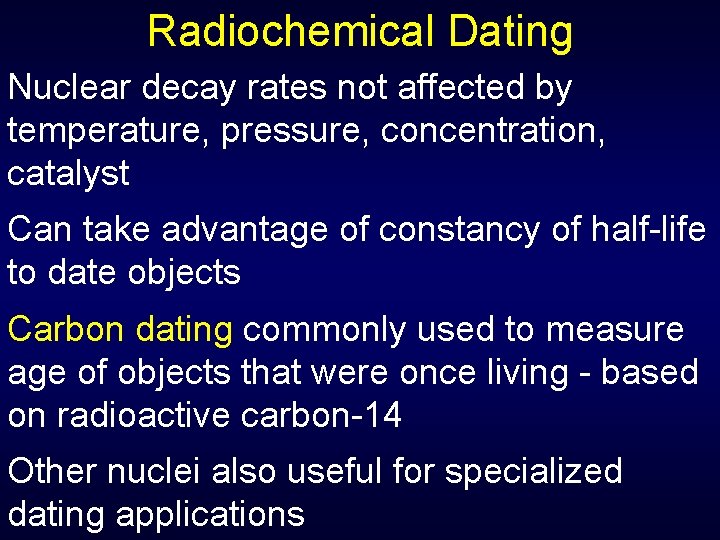 Radiochemical Dating

Nuclear decay rates not affected by temperature, pressure, concentration, catalyst

Can take advantage of constancy of half-life to date objects

Carbon dating commonly used to measure age of objects that were once living - based on radioactive carbon-14

Other nuclei also useful for specialized dating applications